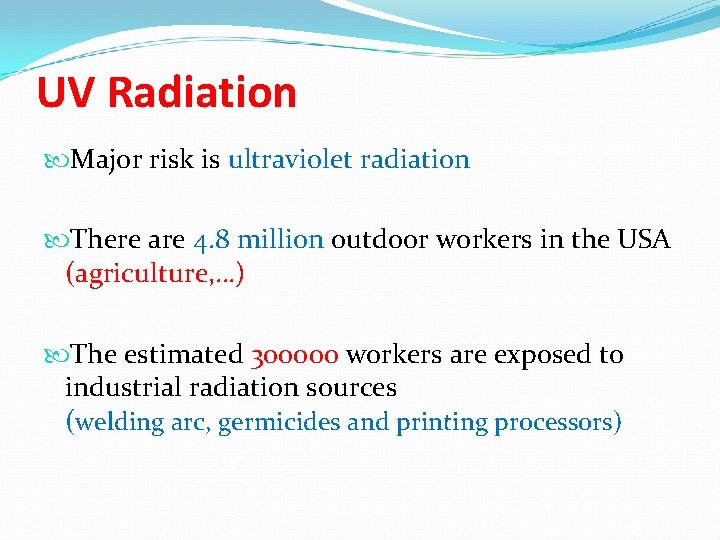 UV Radiation

Major risk is ultraviolet radiation

There are 4.8 million outdoor workers in the USA (agriculture,…)

The estimated 300000 workers are exposed to industrial radiation sources
(welding arc, germicides and printing processors)